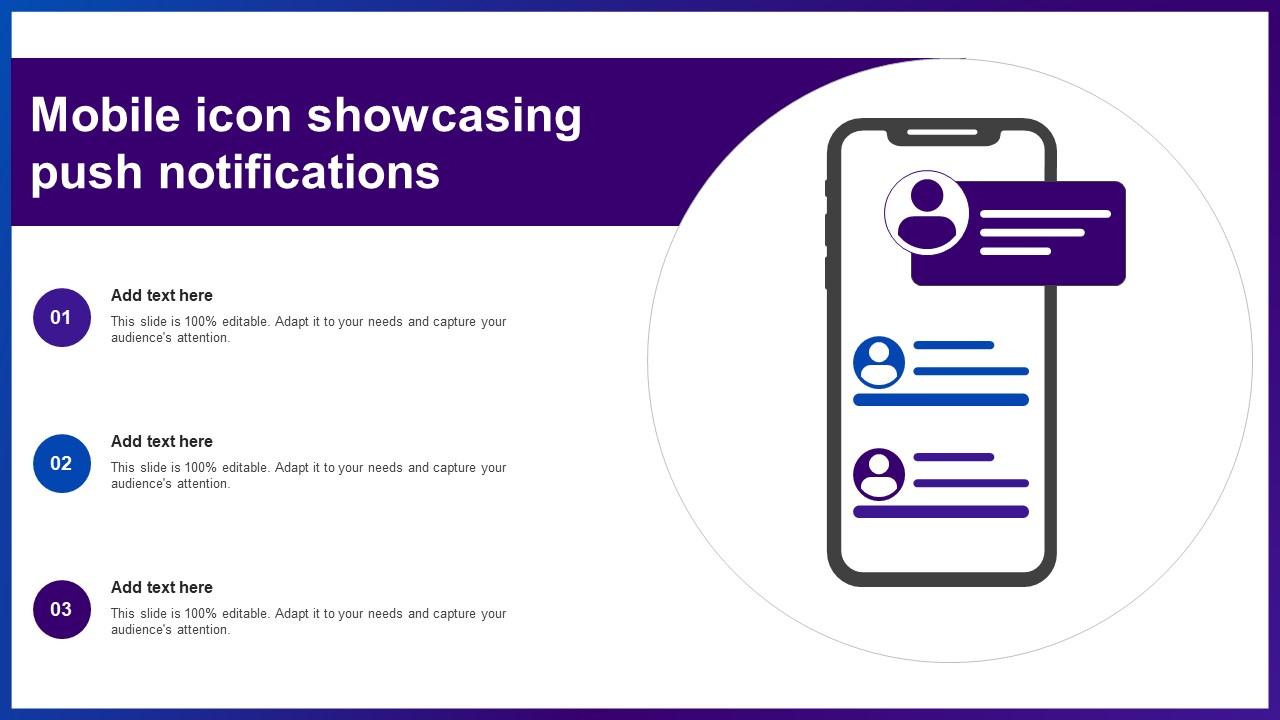 Mobile icon showcasing push notifications

01

Add text here

This slide is 100% editable. Adapt it to your needs and capture your audience's attention.

02

Add text here

This slide is 100% editable. Adapt it to your needs and capture your audience's attention.

03

Add text here

This slide is 100% editable. Adapt it to your needs and capture your audience's attention.